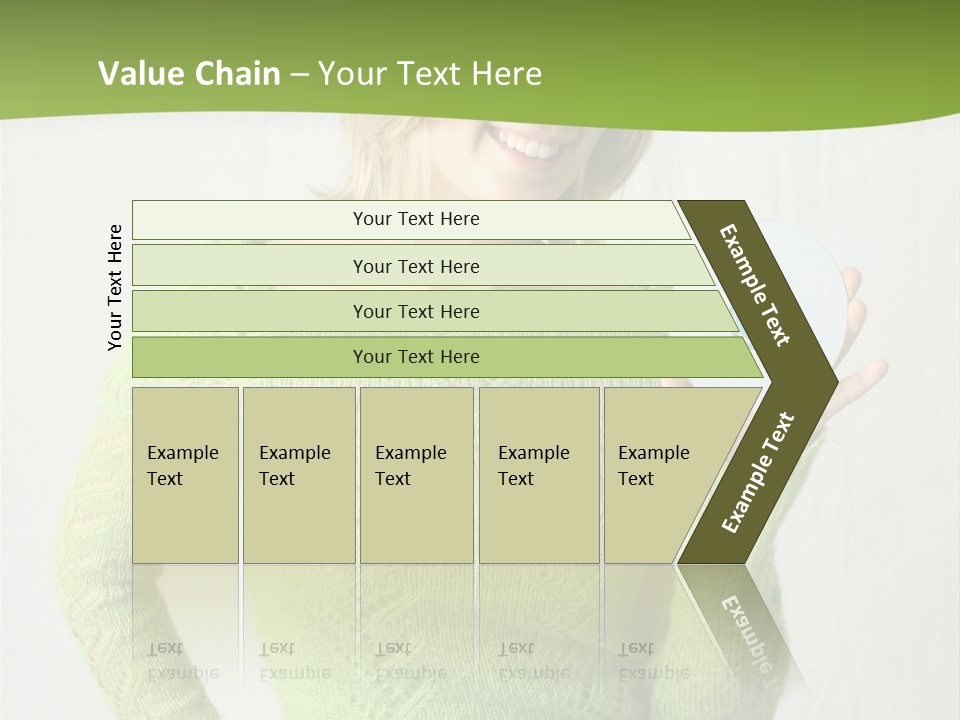 Value Chain – Your Text Here

Your Text Here

Your Text Here

Your Text Here

Your Text Here

Your Text Here

Example Text

Example Text

Example Text

Example Text

Example Text

Example Text

Example Text